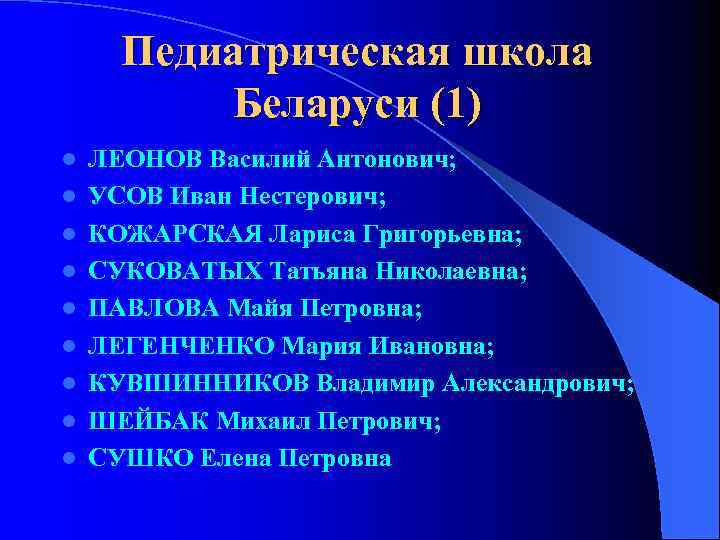 Педиатрическая школа Беларуси (1)

- ЛЕОНОВ Василий Антонович;
- УСОВ Иван Нестерович;
- КОЖАРСКАЯ Лариса Григорьевна;
- СУКОВАТЫХ Татьяна Николаевна;
- ПАВЛОВА Майя Петровна;
- ЛЕГЕНЧЕНКО Мария Ивановна;
- КУВШИННИКОВ Владимир Александрович;
- ШЕЙБАК Михаил Петрович;
- СУШКО Елена Петровна